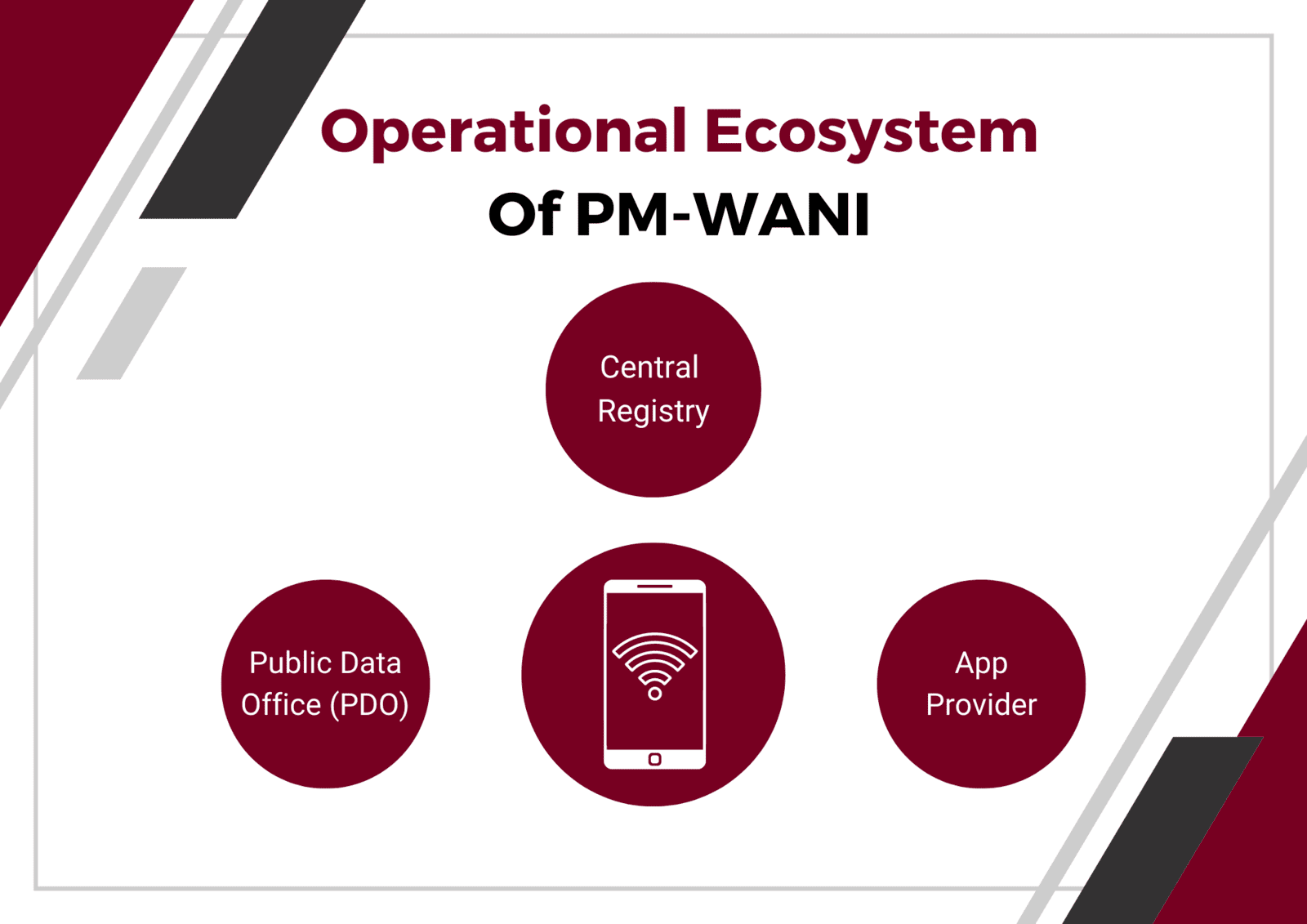 Operational Ecosystem
Of PM-WANI

Central Registry

Public Data Office (PDO)

App Provider